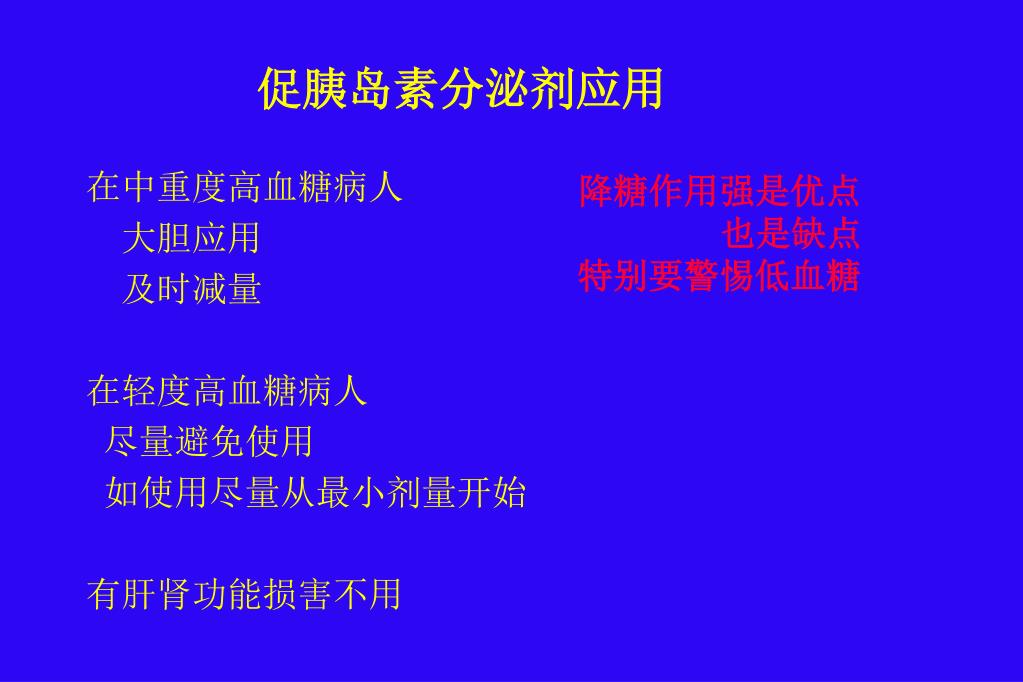 促胰岛素分泌剂应用

在中重度高血糖病人
大胆应用
及时减量

在轻度高血糖病人
尽量避免使用
如使用尽量从最小剂量开始

有肝肾功能损害不用

降糖作用强是优点
也是缺点
特别要警惕低血糖